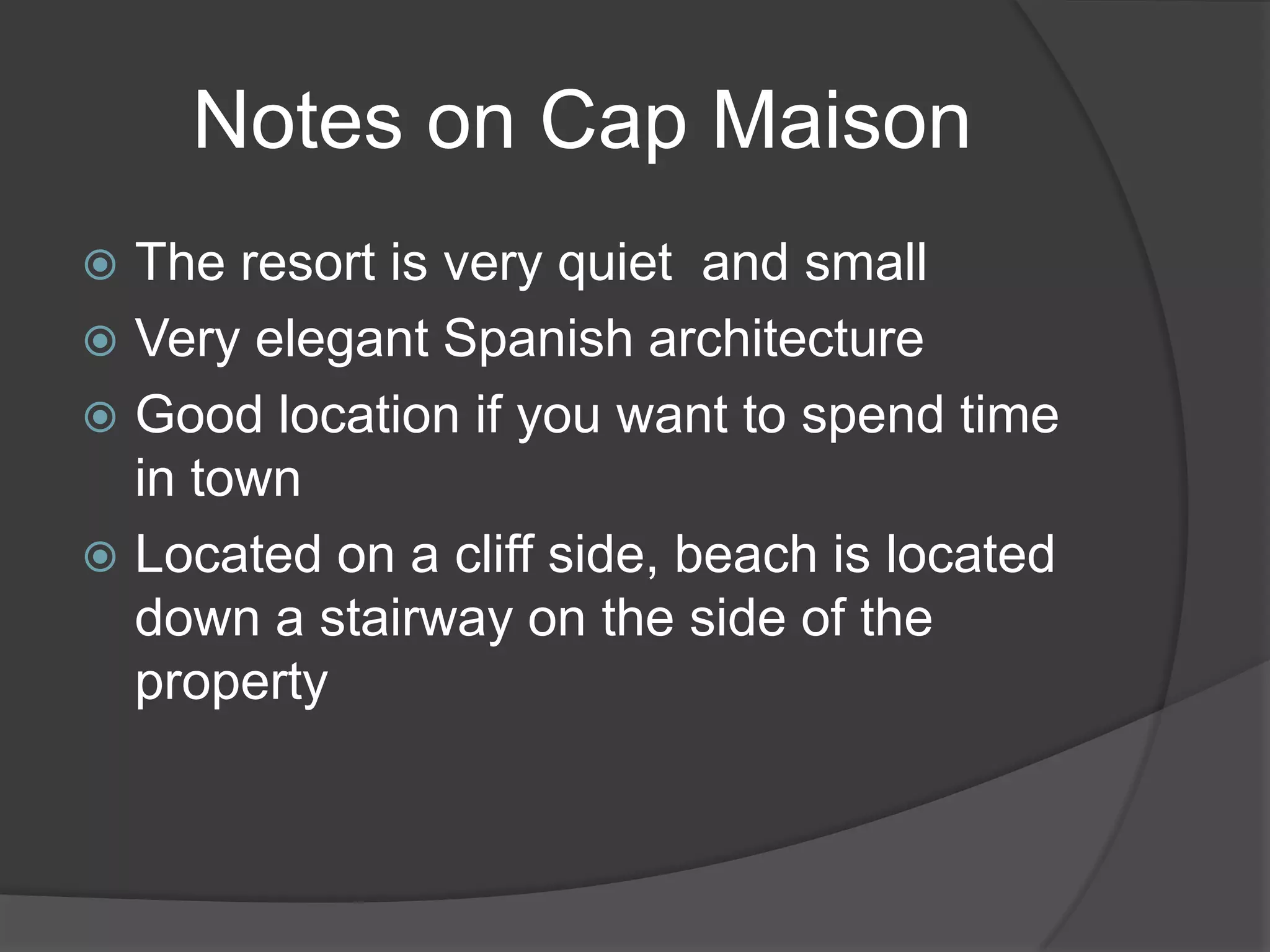 Notes on Cap Maison

- The resort is very quiet and small
- Very elegant Spanish architecture
- Good location if you want to spend time in town
- Located on a cliff side, beach is located down a stairway on the side of the property